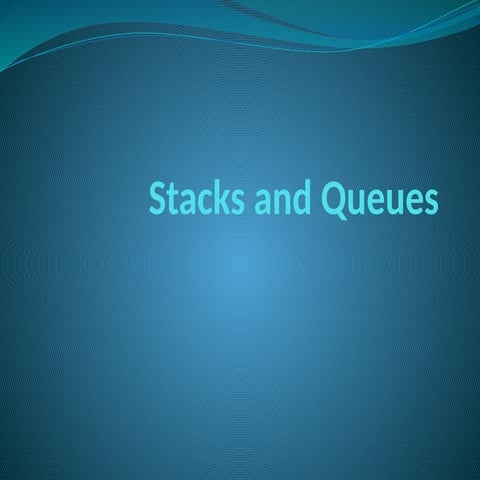 Stacks and Queues